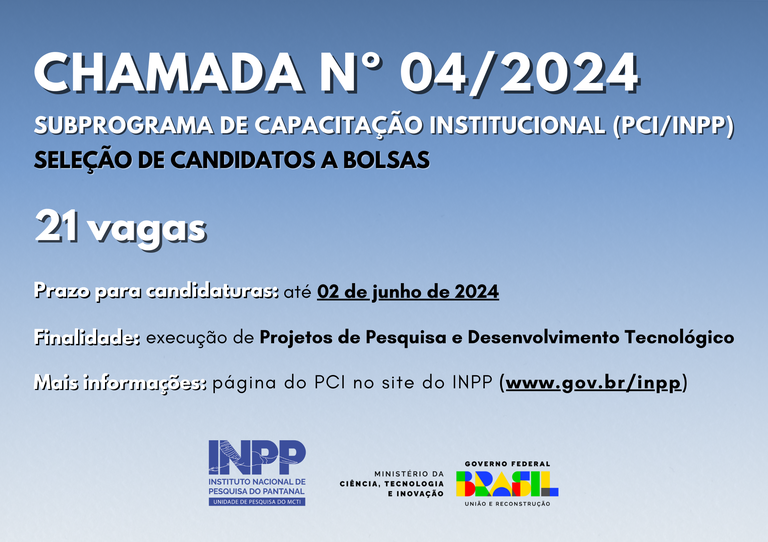 CHAMADA N° 04/2024

SUBPROGRAMA DE CAPACITAÇÃO INSTITUCIONAL (PCI/INPP)
SELEÇÃO DE CANDIDATOS A BOLSAS

21 vagas

Prazo para candidaturas: até 02 de junho de 2024

Finalidade: execução de Projetos de Pesquisa e Desenvolvimento Tecnológico

Mais informações: página do PCI no site do INPP (www.gov.br/inpp)

INPP
INSTITUTO NACIONAL DE PESQUISA DO PANTANAL
UNIDADE DE PESQUISA DO MCTI

MINISTÉRIO DA CIÊNCIA, TECNOLOGIA E INOVAÇÃO

GOVERNO FEDERAL
BRASIL
UNIÃO E RECONSTRUÇÃO